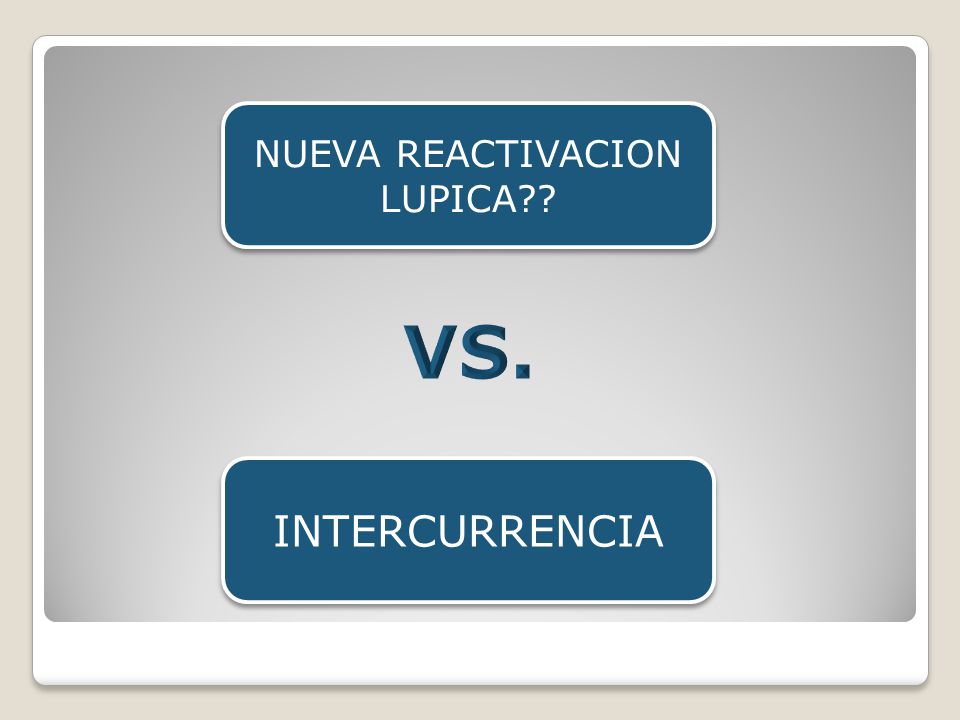 NUEVA REACTIVACION LUPICA??

VS.

INTERCURRENCIA